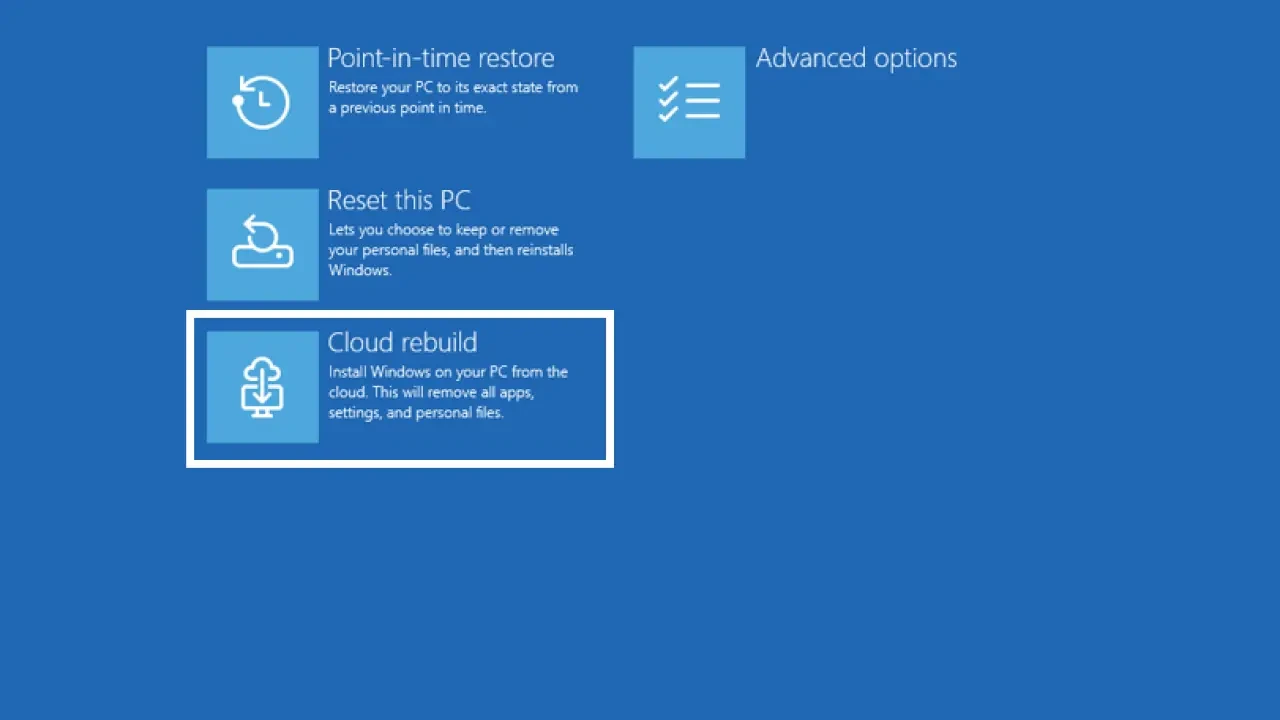 Point-in-time restore
Restore your PC to its exact state from a previous point in time.

Reset this PC
Lets you choose to keep or remove your personal files, and then reinstalls Windows.

Cloud rebuild
Install Windows on your PC from the cloud. This will remove all apps, settings, and personal files.

Advanced options